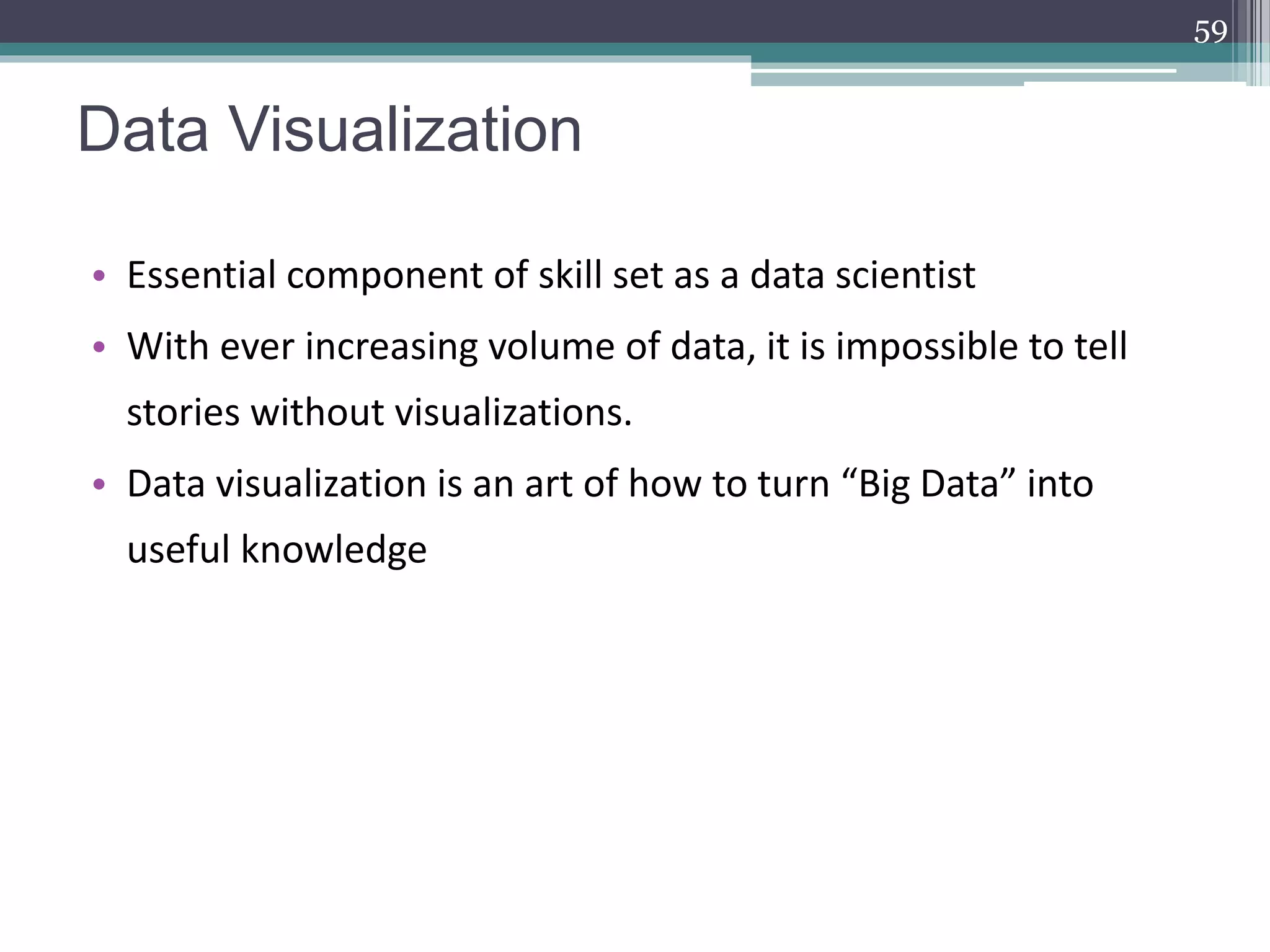 59

Data Visualization

• Essential component of skill set as a data scientist
• With ever increasing volume of data, it is impossible to tell stories without visualizations.
• Data visualization is an art of how to turn “Big Data” into useful knowledge